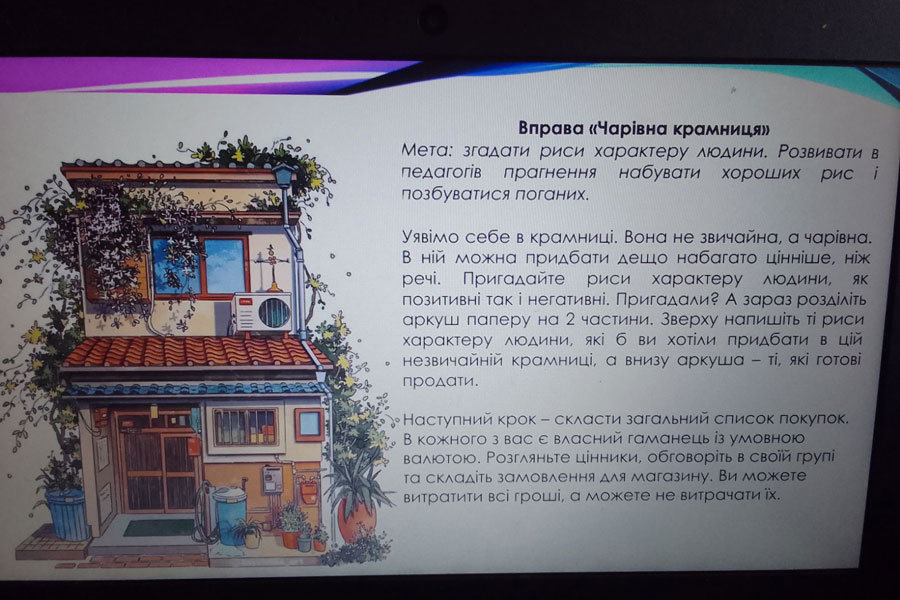 Вправа «Чарівна крамниця»

Мета: згадати риси характеру людини. Розвивати в педагогів прагнення набувати хороших рис і позбуватися поганих.

Уявімо себе в крамниці. Вона не звичайна, а чарівна. В ній можна придбати дещо набагато цінніше, ніж речі. Пригадайте риси характеру людини, як позитивні так і негативні. Пригадали? А зараз розділіть аркуш паперу на 2 частини. Зверху напишіть ті риси характеру людини, які б ви хотіли придбати в цій незвичайній крамниці, а внизу аркуша – ті, які готові продати.

Наступний крок – скласти загальний список покупок. В кожного з вас є власний гаманець із умовною валютою. Розгляньте цінники, обговоріть в своїй групі та складіть замовлення для магазину. Ви можете витратити всі гроші, а можете не витрачати їх.